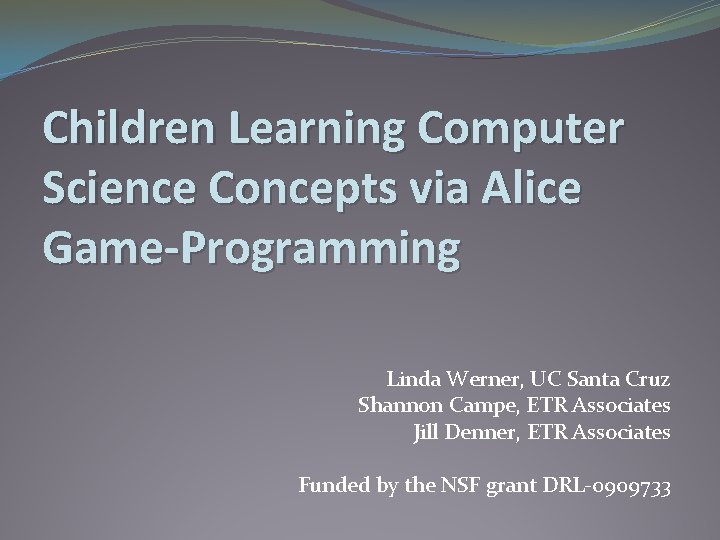 Children Learning Computer Science Concepts via Alice Game-Programming

Linda Werner, UC Santa Cruz
Shannon Campe, ETR Associates
Jill Denner, ETR Associates

Funded by the NSF grant DRL-0909733